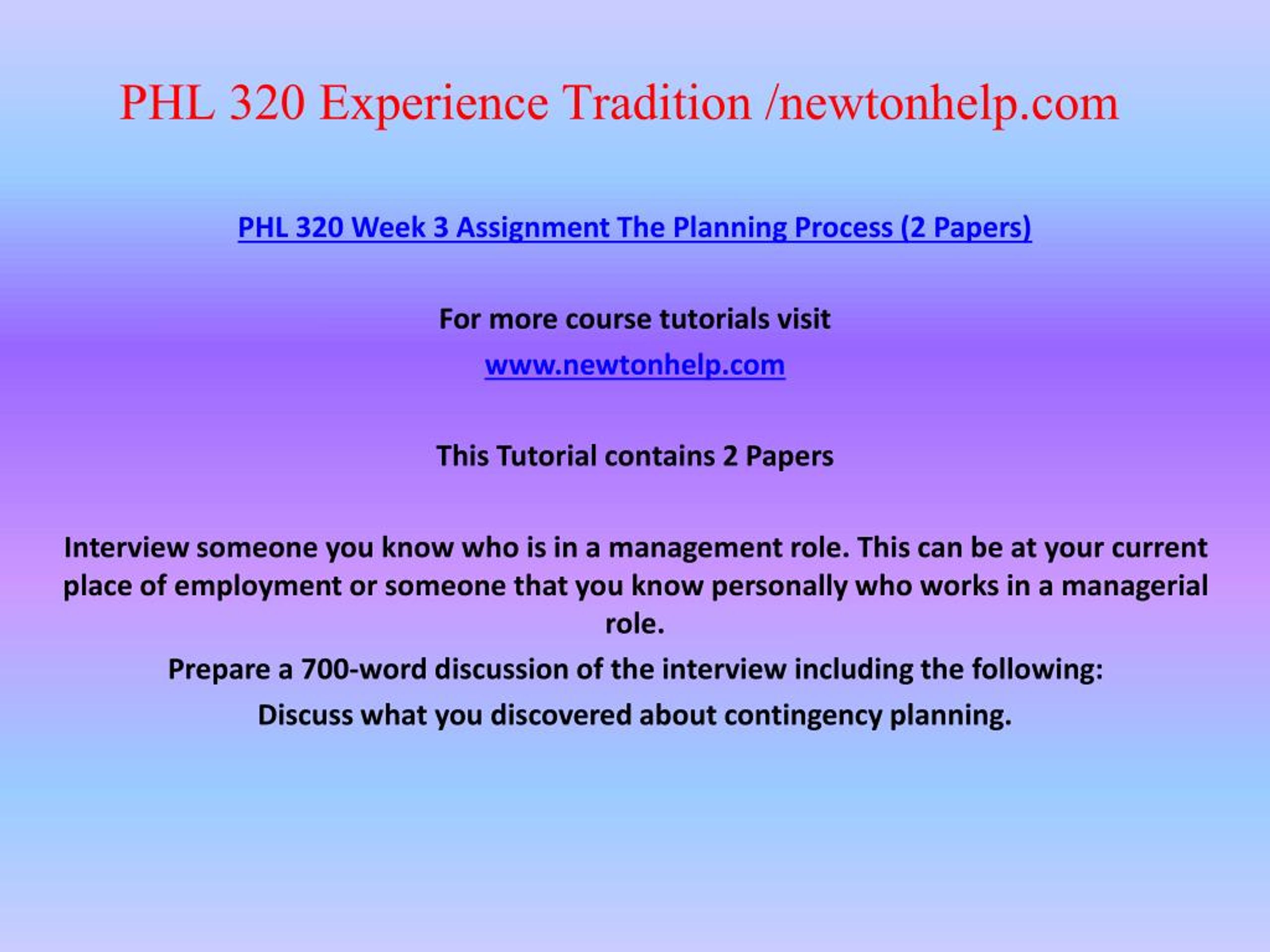 PHL 320 Experience Tradition /newtonhelp.com

PHL 320 Week 3 Assignment The Planning Process (2 Papers)

For more course tutorials visit
www.newtonhelp.com

This Tutorial contains 2 Papers

Interview someone you know who is in a management role. This can be at your current place of employment or someone that you know personally who works in a managerial role.

Prepare a 700-word discussion of the interview including the following:

Discuss what you discovered about contingency planning.